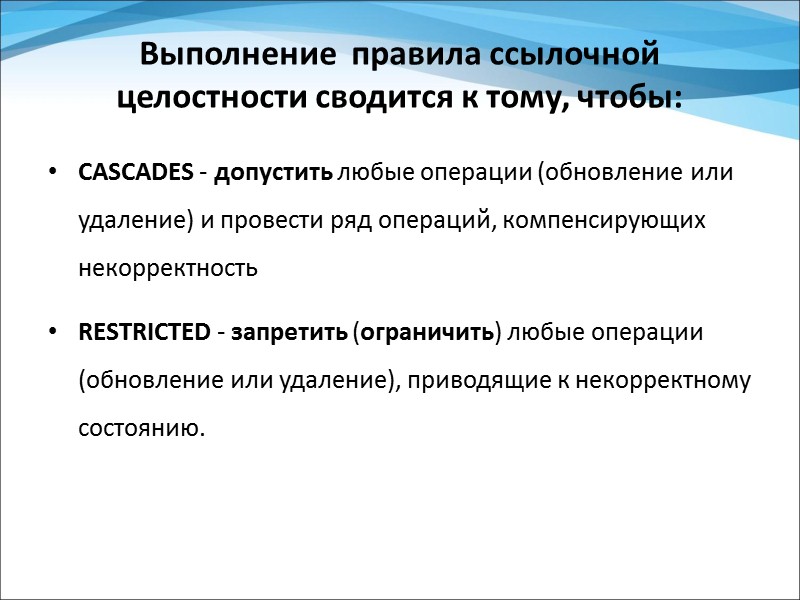 Выполнение правила ссылочной целостности сводится к тому, чтобы:

• CASCADES - допустить любые операции (обновление или удаление) и провести ряд операций, компенсирующих некорректность

• RESTRICTED - запретить (ограничить) любые операции (обновление или удаление), приводящие к некорректному состоянию.